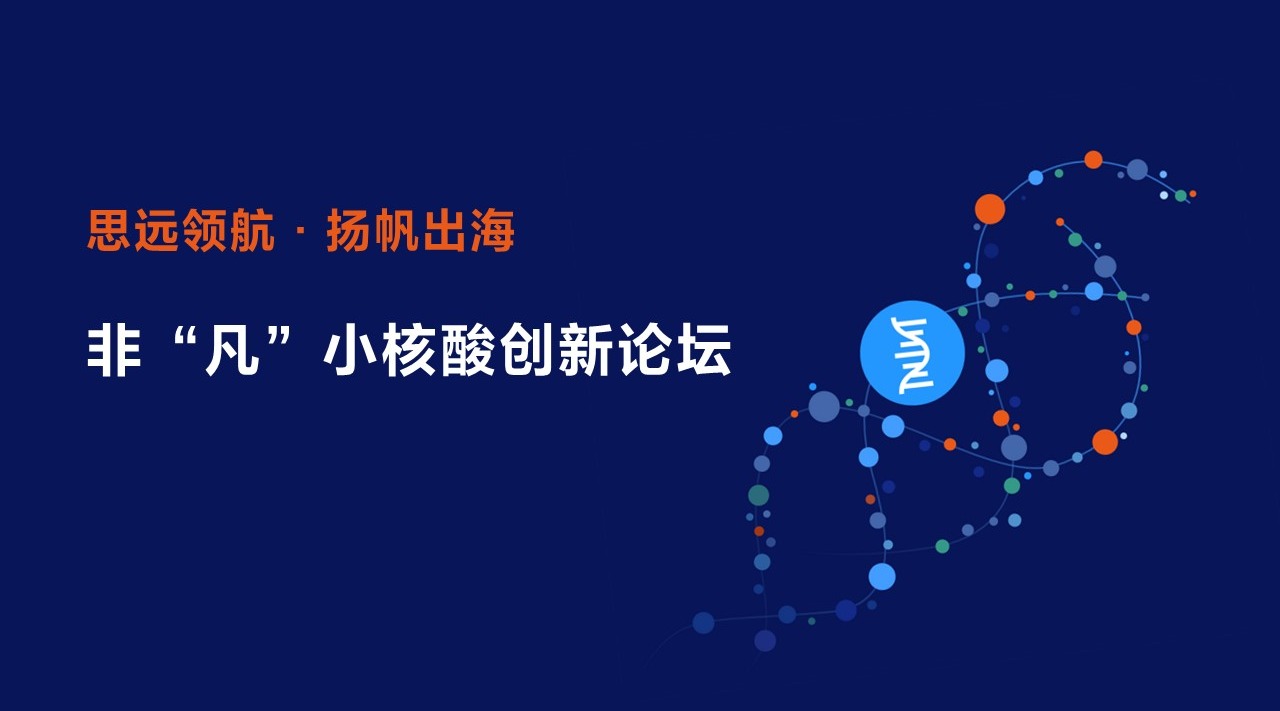 思远领航 · 扬帆出海

非“凡”小核酸创新论坛